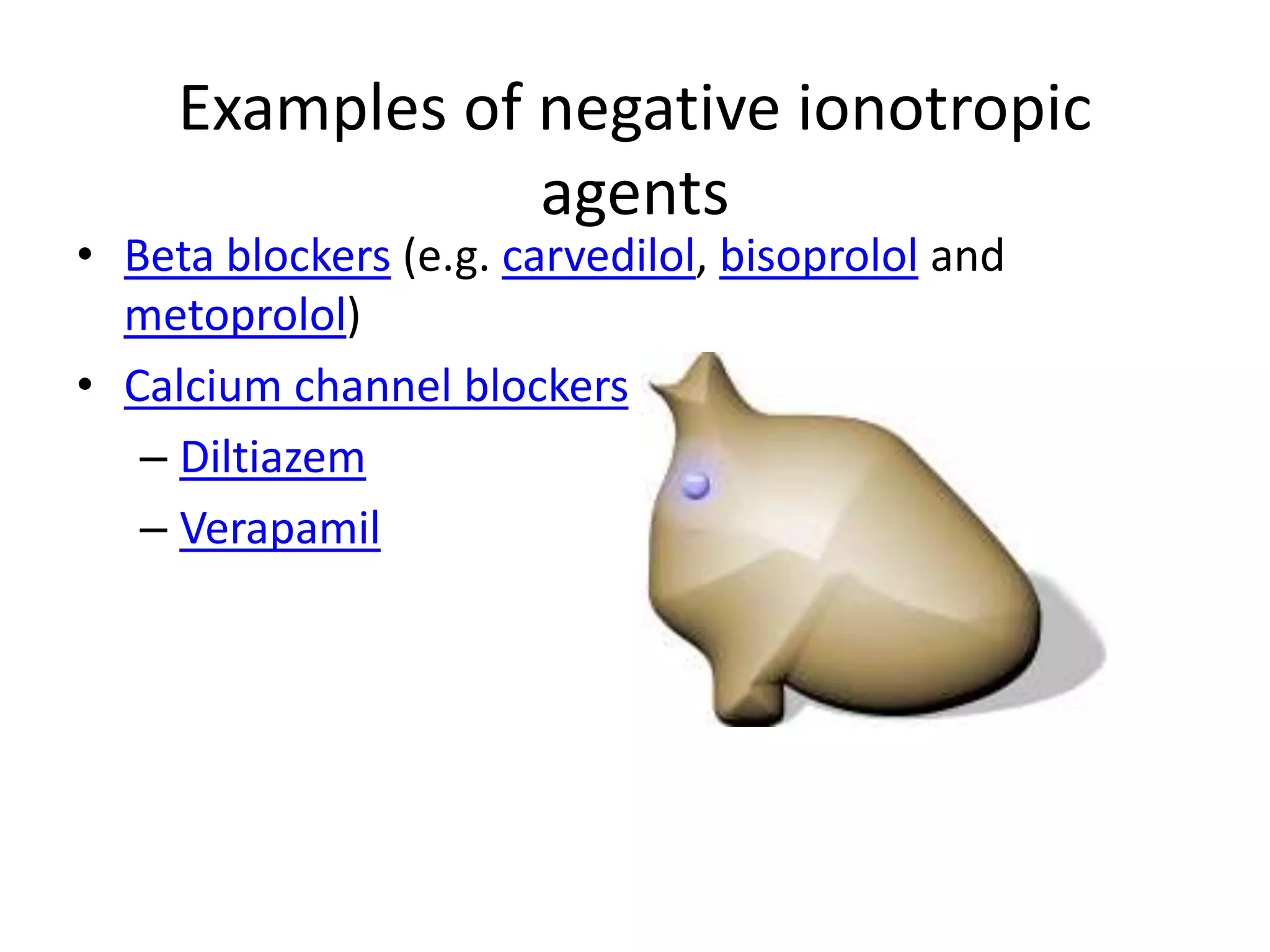 Examples of negative ionotropic agents

• Beta blockers (e.g. carvedilol, bisoprolol and metoprolol)
• Calcium channel blockers
– Diltiazem
– Verapamil